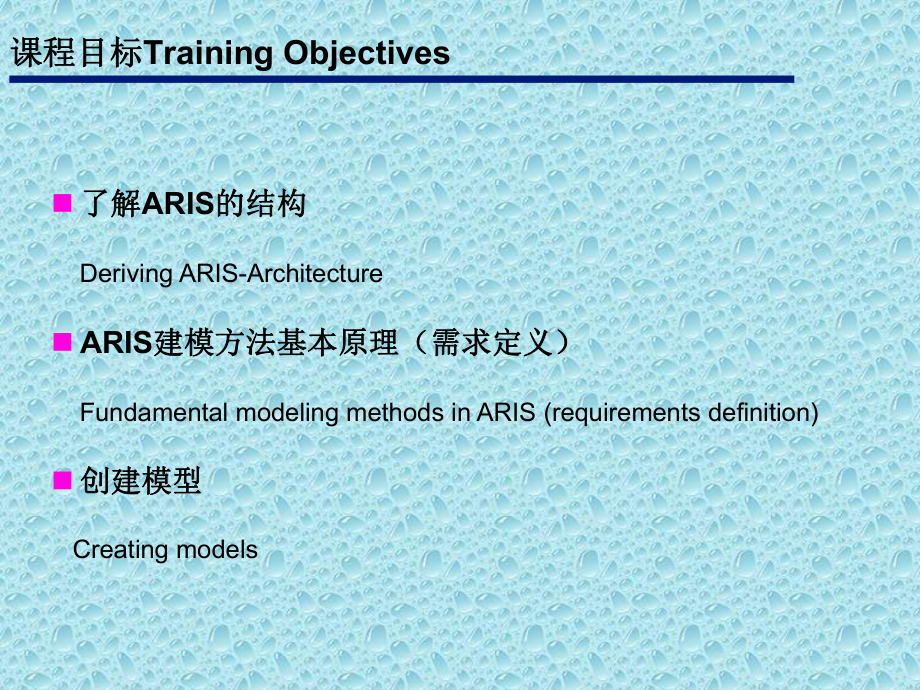 课程目标Training Objectives

■ 了解ARIS的结构

Deriving ARIS-Architecture

■ ARIS建模方法基本原理（需求定义）

Fundamental modeling methods in ARIS (requirements definition)

■ 创建模型

Creating models